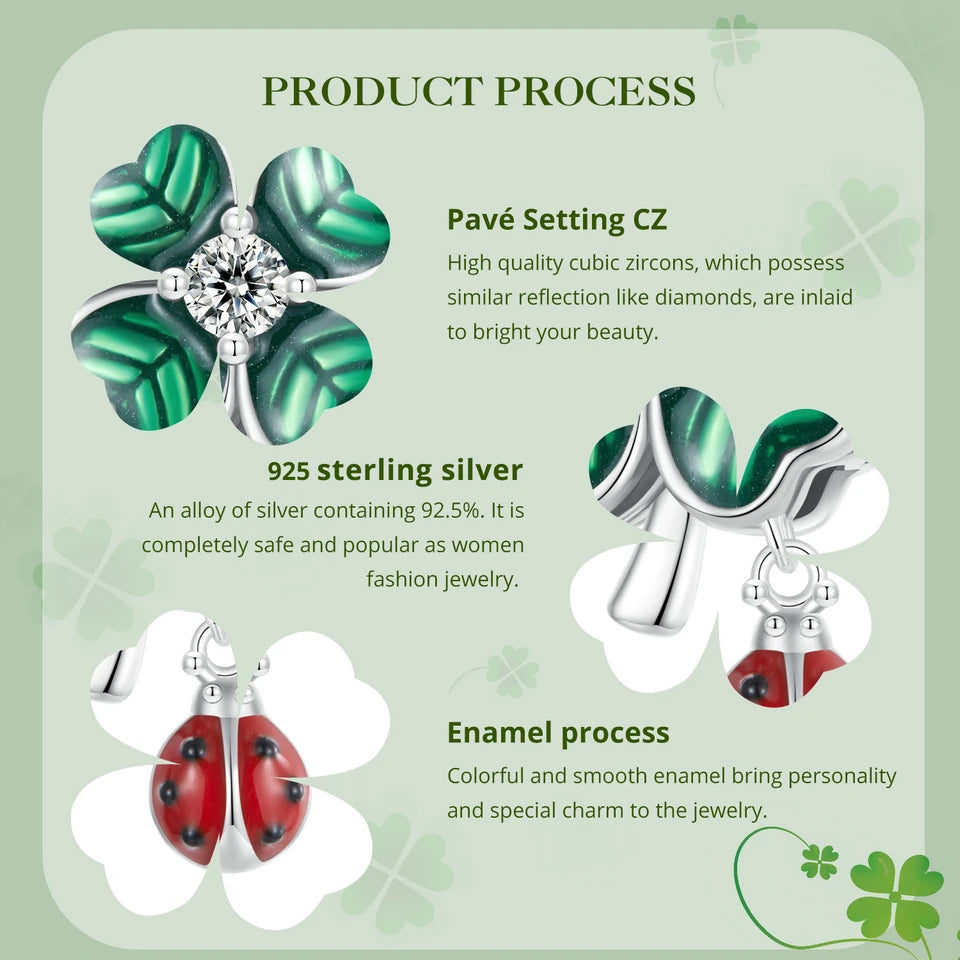 PRODUCT PROCESS

Pavé Setting CZ

High quality cubic zircons, which possess similar reflection like diamonds, are inlaid to bright your beauty.

925 sterling silver

An alloy of silver containing 92.5%. It is completely safe and popular as women fashion jewelry.

Enamel process

Colorful and smooth enamel bring personality and special charm to the jewelry.